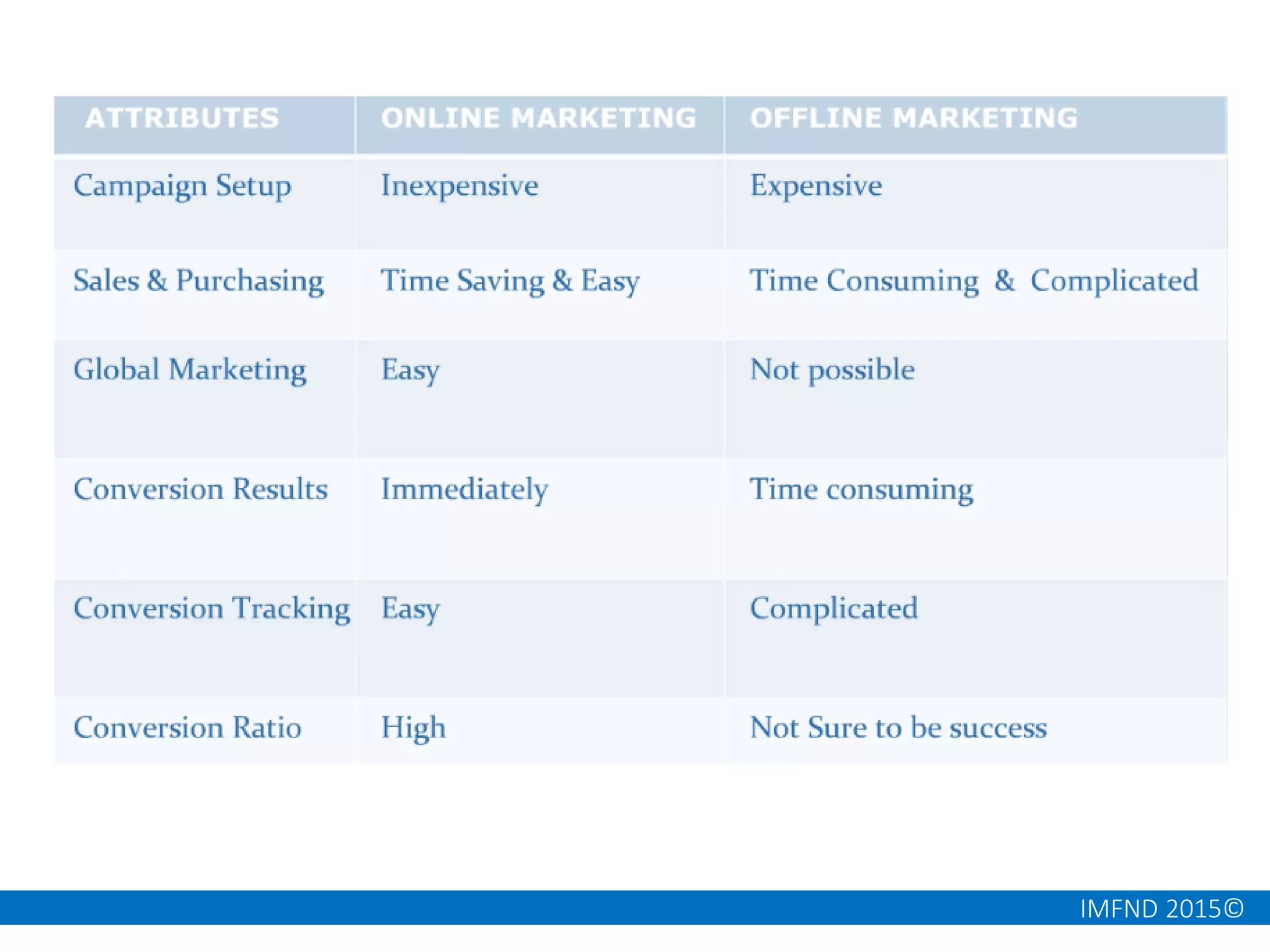 | ATTRIBUTES | ONLINE MARKETING | OFFLINE MARKETING |
|---|---|---|
| Campaign Setup | Inexpensive | Expensive |
| Sales & Purchasing | Time Saving & Easy | Time Consuming & Complicated |
| Global Marketing | Easy | Not possible |
| Conversion Results | Immediately | Time consuming |
| Conversion Tracking | Easy | Complicated |
| Conversion Ratio | High | Not Sure to be success |

IMFND 2015©